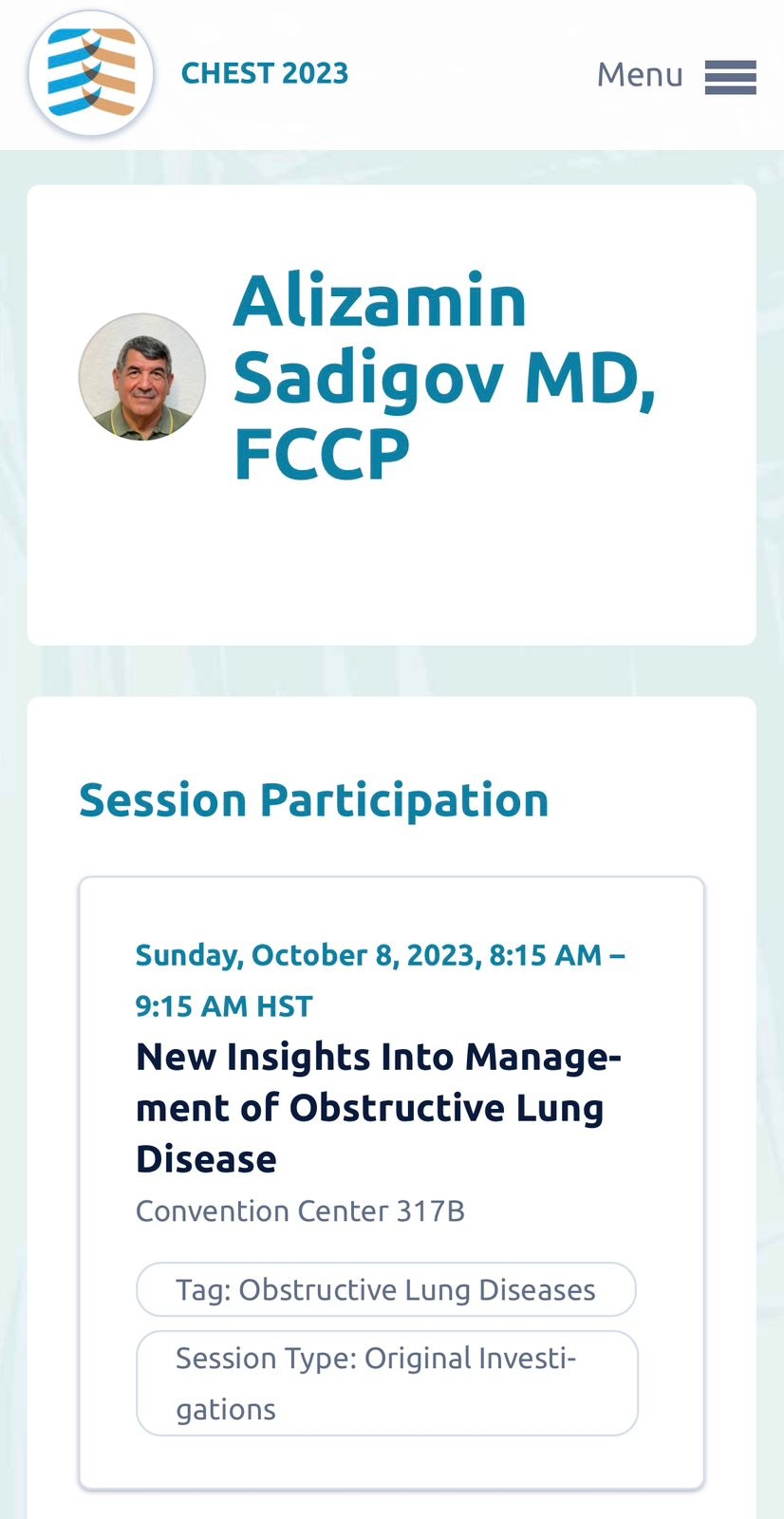 CHEST 2023

Menu

Alizamin Sadigov MD, FCCP

Session Participation

Sunday, October 8, 2023, 8:15 AM – 9:15 AM HST

New Insights Into Management of Obstructive Lung Disease

Convention Center 317B

Tag: Obstructive Lung Diseases

Session Type: Original Investigations